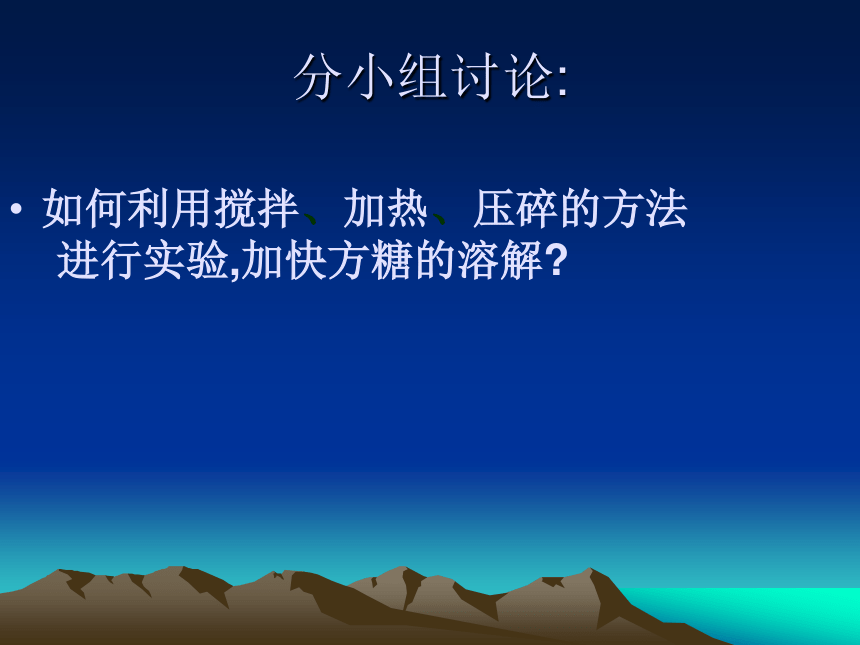 分小组讨论:

• 如何利用搅拌、加热、压碎的方法进行实验,加快方糖的溶解?